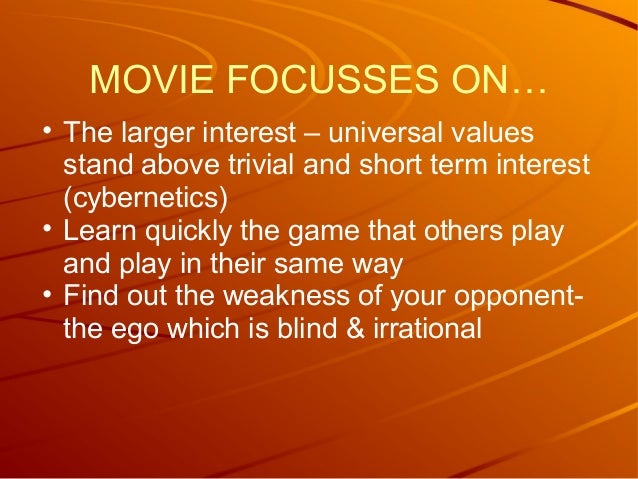 MOVIE FOCUSSES ON…

• The larger interest – universal values stand above trivial and short term interest (cybernetics)
• Learn quickly the game that others play and play in their same way
• Find out the weakness of your opponent- the ego which is blind & irrational